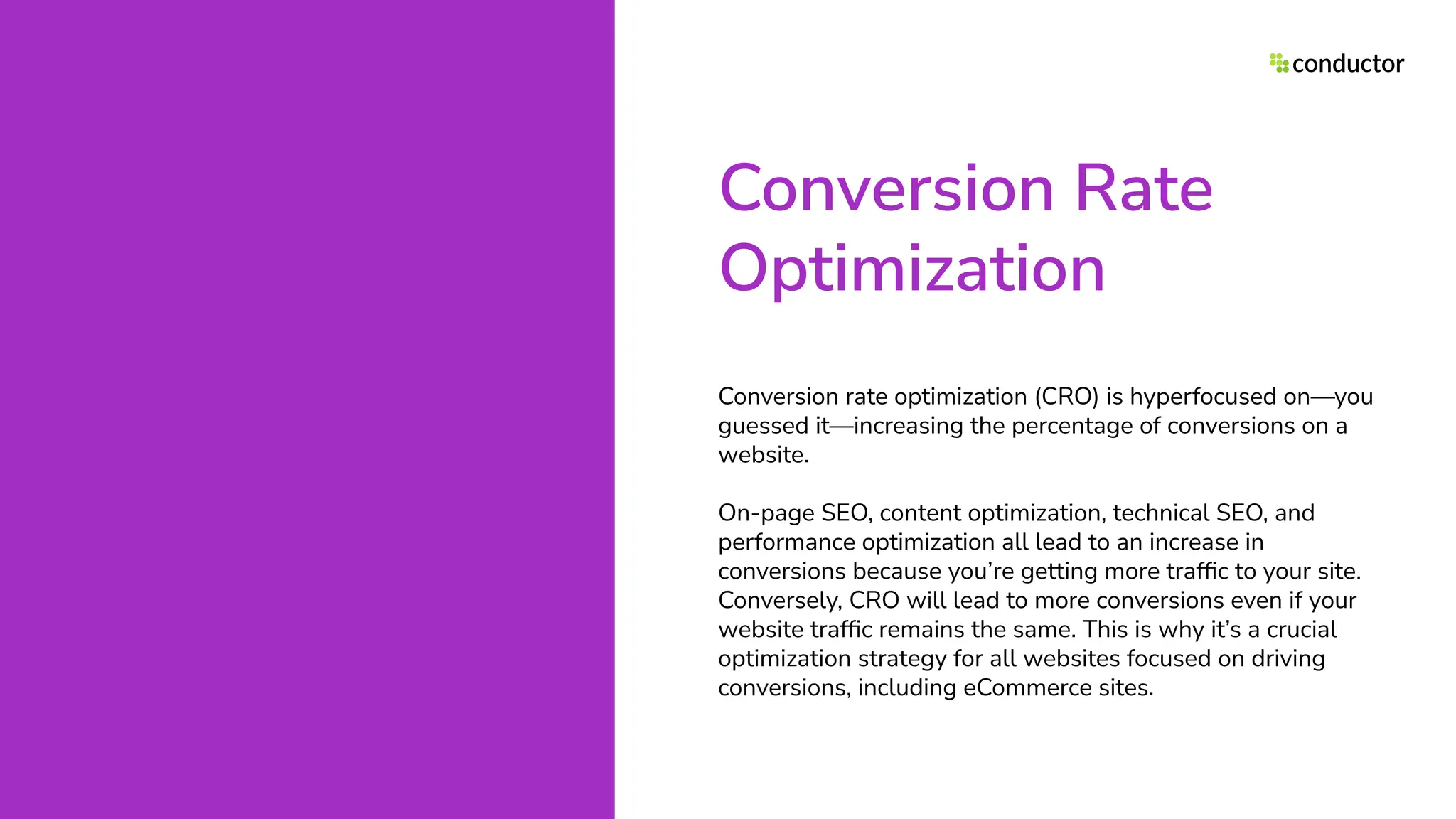 conductor

Conversion Rate Optimization

Conversion rate optimization (CRO) is hyperfocused on—you guessed it—increasing the percentage of conversions on a website.

On-page SEO, content optimization, technical SEO, and performance optimization all lead to an increase in conversions because you're getting more traffic to your site. Conversely, CRO will lead to more conversions even if your website traffic remains the same. This is why it's a crucial optimization strategy for all websites focused on driving conversions, including eCommerce sites.